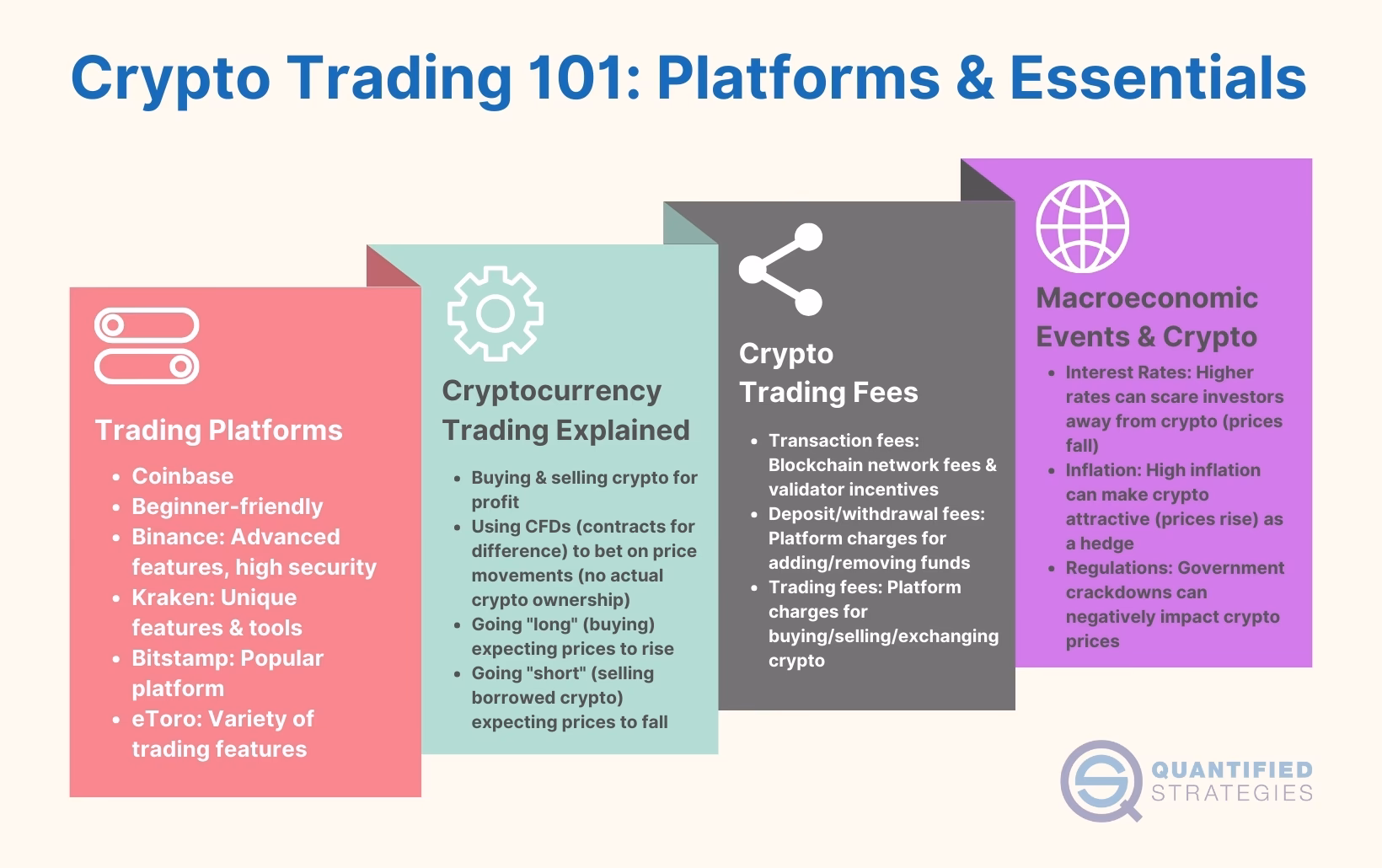 Crypto Trading 101: Platforms & Essentials

Trading Platforms

- Coinbase
- Beginner-friendly
- Binance: Advanced features, high security
- Kraken: Unique features & tools
- Bitstamp: Popular platform
- eToro: Variety of trading features

Cryptocurrency Trading Explained

- Buying & selling crypto for profit
- Using CFDs (contracts for difference) to bet on price movements (no actual crypto ownership)
- Going "long" (buying) expecting prices to rise
- Going "short" (selling borrowed crypto) expecting prices to fall

Crypto Trading Fees

- Transaction fees: Blockchain network fees & validator incentives
- Deposit/withdrawal fees: Platform charges for adding/removing funds
- Trading fees: Platform charges for buying/selling/exchanging crypto

Macroeconomic Events & Crypto

- Interest Rates: Higher rates can scare investors away from crypto (prices fall)
- Inflation: High inflation can make crypto attractive (prices rise) as a hedge
- Regulations: Government crackdowns can negatively impact crypto prices

QUANTIFIED STRATEGIES